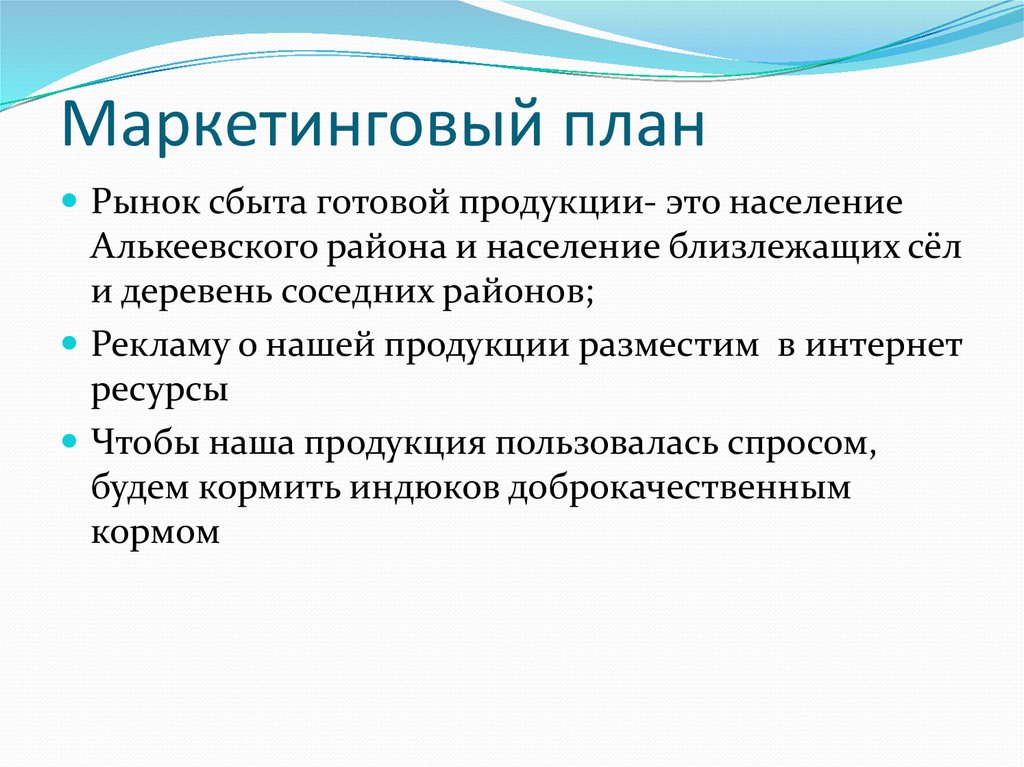 Маркетинговый план

Рынок сбыта готовой продукции- это население Алькеевского района и население близлежащих сёл и деревень соседних районов;

Рекламу о нашей продукции разместим в интернет ресурсы

Чтобы наша продукция пользовалась спросом, будем кормить индюков доброкачественным кормом